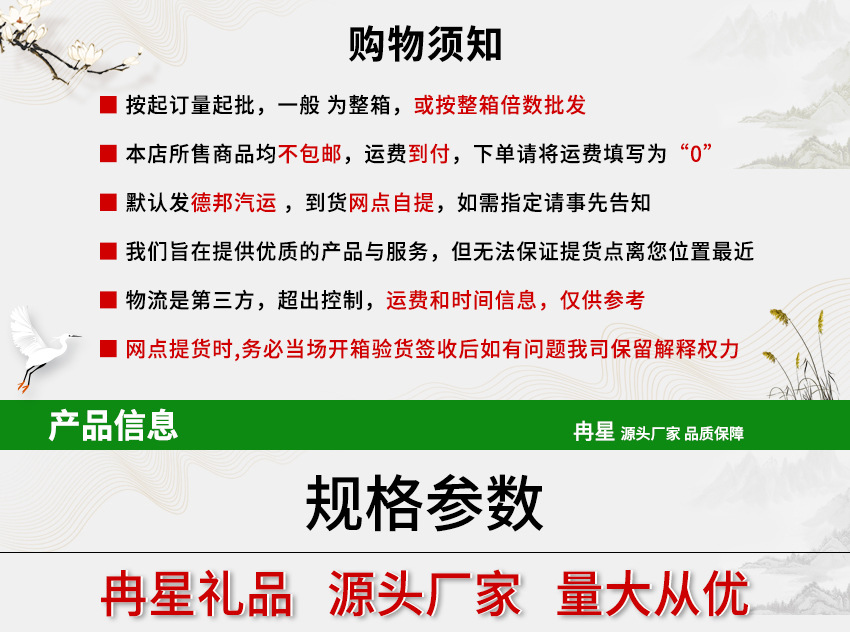 购物须知

■ 按起订量起批，一般 为整箱，或按整箱倍数批发

■ 本店所售商品均不包邮，运费到付，下单请将运费填写为“0”

■ 默认发德邦汽运 ，到货网点自提，如需指定请事先告知

■ 我们旨在提供优质的产品与服务，但无法保证提货点离您位置最近

■ 物流是第三方，超出控制，运费和时间信息，仅供参考

■ 网点提货时,务必当场开箱验货签收后如有问题我司保留解释权力

产品信息

冉星 源头厂家 品质保障

规格参数

冉星礼品 源头厂家 量大从优